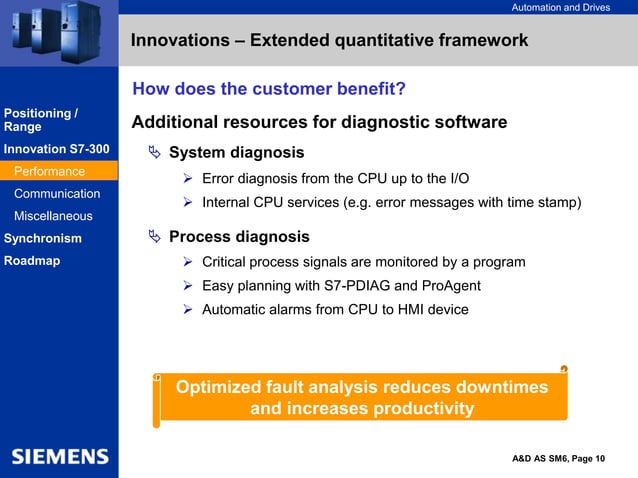 Automation and Drives

Innovations – Extended quantitative framework

Positioning / Range
Innovation S7-300
Performance
Communication
Miscellaneous
Synchronism
Roadmap

How does the customer benefit?

Additional resources for diagnostic software

System diagnosis
Error diagnosis from the CPU up to the I/O
Internal CPU services (e.g. error messages with time stamp)

Process diagnosis
Critical process signals are monitored by a program
Easy planning with S7-PDIAG and ProAgent
Automatic alarms from CPU to HMI device

Optimized fault analysis reduces downtimes and increases productivity

SIEMENS

A&D AS SM6, Page 10